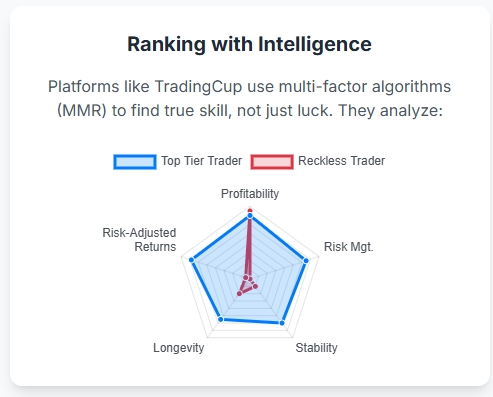 Ranking with Intelligence

Platforms like TradingCup use multi-factor algorithms (MMR) to find true skill, not just luck. They analyze:

Top Tier Trader
Reckless Trader

Profitability
Risk Mgt.
Stability
Longevity
Risk-Adjusted Returns